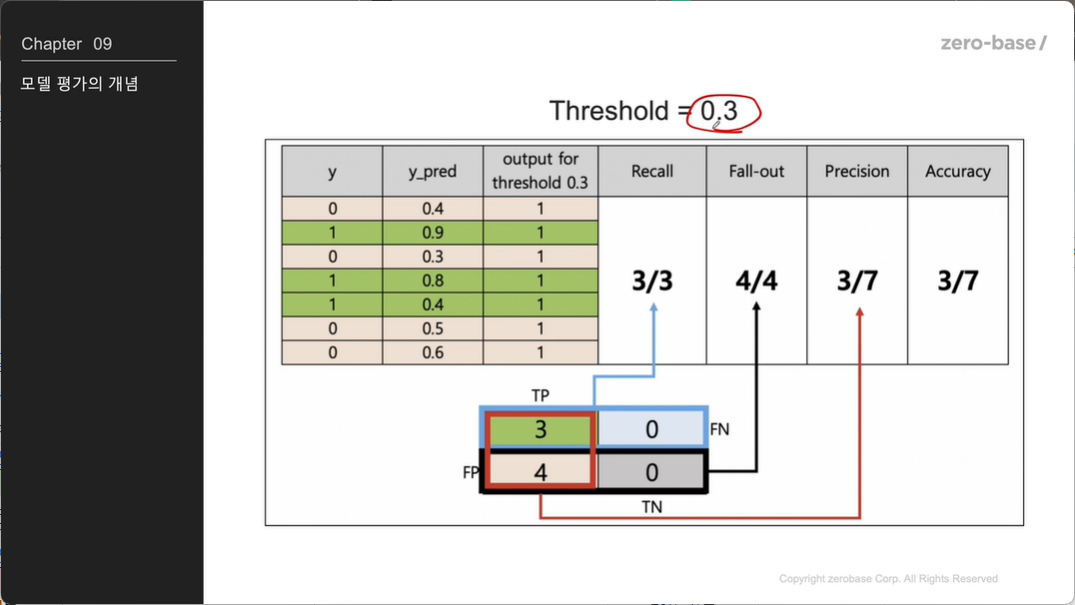 Chapter 09

모델 평가의 개념

zero-base/

Threshold = 0.3

| y | y_pred | output for threshold 0.3 | Recall | Fall-out | Precision | Accuracy |
|---|---|---|---|---|---|---|
| 0 | 0.4 | 1 | 3/3 | 4/4 | 3/7 | 3/7 |
| 1 | 0.9 | 1 | | | | |
| 0 | 0.3 | 1 | | | | |
| 1 | 0.8 | 1 | | | | |
| 1 | 0.4 | 1 | | | | |
| 0 | 0.5 | 1 | | | | |
| 0 | 0.6 | 1 | | | | |

TP

3 0 FN

FP 4 0

TN

Copyright zerobase Corp. All Rights Reserved